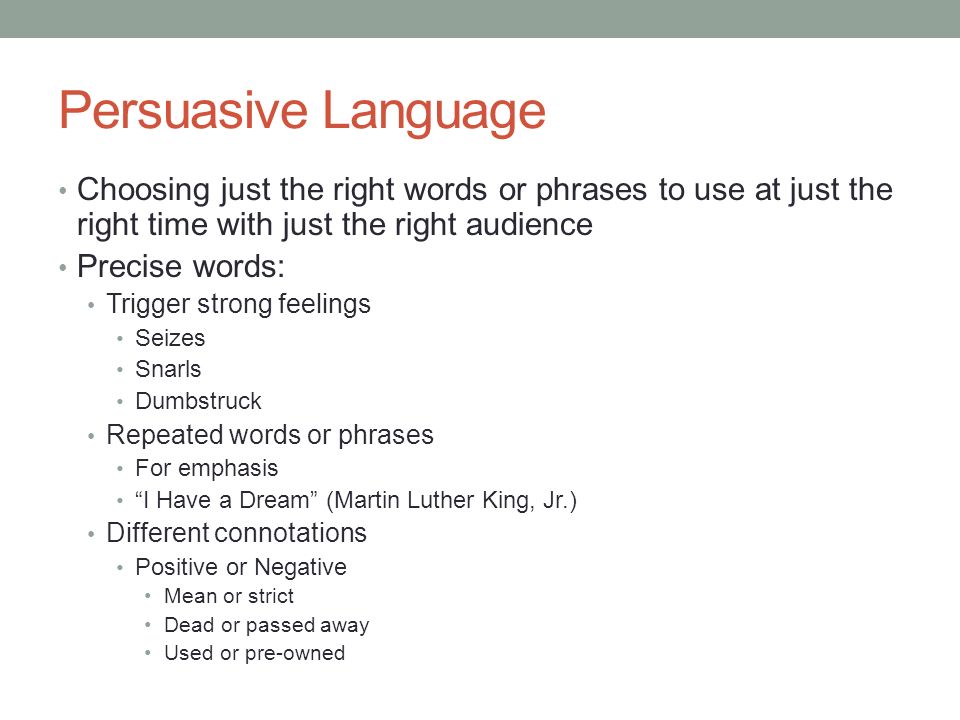 Persuasive Language

• Choosing just the right words or phrases to use at just the right time with just the right audience
• Precise words:
  • Trigger strong feelings
    • Seizes
    • Snarls
    • Dumbstruck
  • Repeated words or phrases
    • For emphasis
    • “I Have a Dream” (Martin Luther King, Jr.)
  • Different connotations
    • Positive or Negative
      • Mean or strict
      • Dead or passed away
      • Used or pre-owned